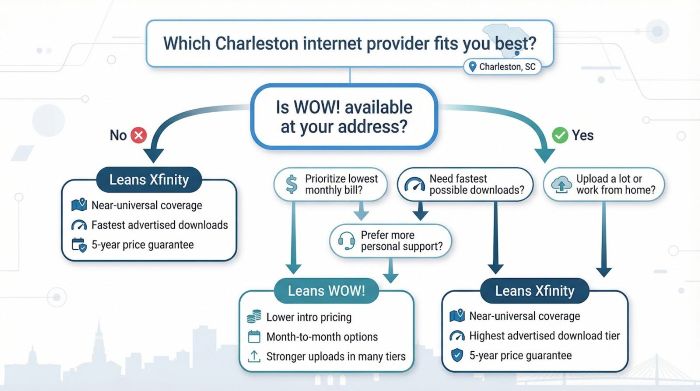 Which Charleston internet provider fits you best?

Charleston, SC

Is WOW! available at your address?

No

Yes

Leans Xfinity

Near-universal coverage

Fastest advertised downloads

5-year price guarantee

Prioritize lowest monthly bill?

Need fastest possible downloads?

Upload a lot or work from home?

Prefer more personal support?

Leans WOW!

Lower intro pricing

Month-to-month options

Stronger uploads in many tiers

Leans Xfinity

Near-universal coverage

Highest advertised download tier

5-year price guarantee